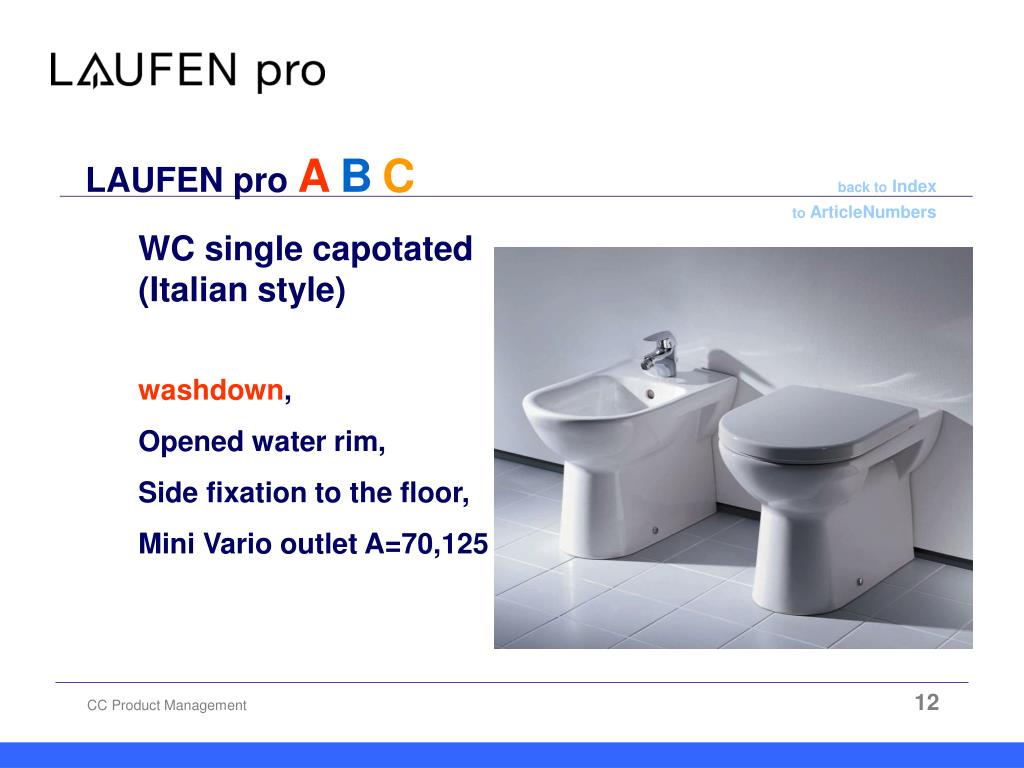 LAUFEN pro

LAUFEN pro A B C

back to Index
to ArticleNumbers

WC single capotated (Italian style)

washdown,

Opened water rim,

Side fixation to the floor,

Mini Vario outlet A=70,125

CC Product Management

12